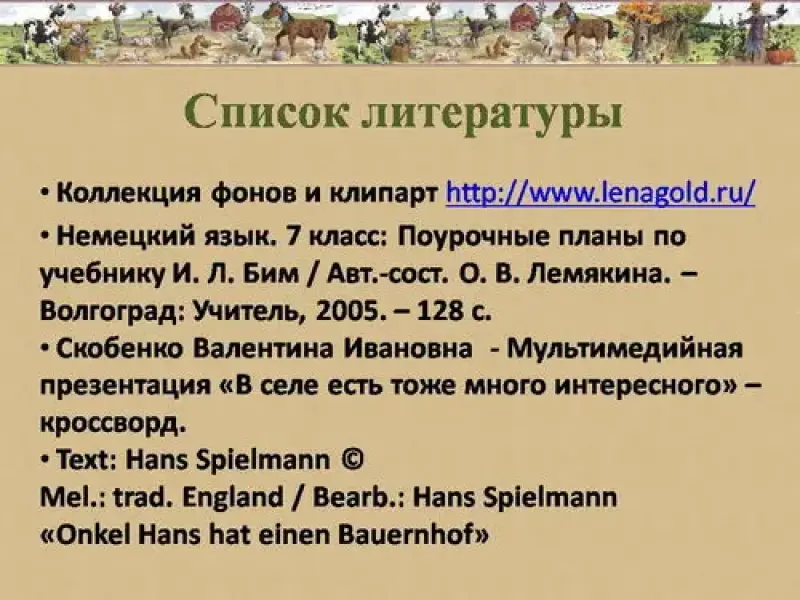 Список литературы

• Коллекция фонов и клипарт http://www.lenagold.ru/

• Немецкий язык. 7 класс: Поурочные планы по учебнику И. Л. Бим / Авт.-сост. О. В. Лемякина. – Волгоград: Учитель, 2005. – 128 с.

• Скобенко Валентина Ивановна - Мультимедийная презентация «В селе есть тоже много интересного» – кроссворд.

• Text: Hans Spielmann ©
Mel.: trad. England / Bearb.: Hans Spielmann
«Onkel Hans hat einen Bauernhof»